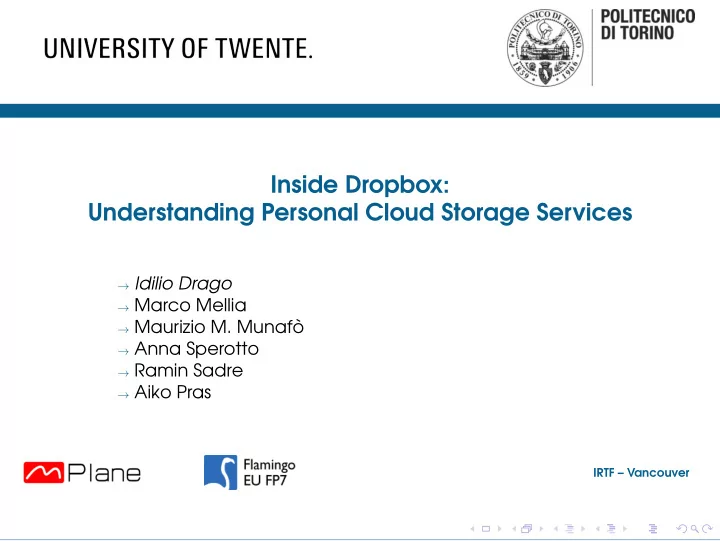 UNIVERSITY OF TWENTE.

POLITECNICO DI TORINO 1859 1906

POLITECNICO
DI TORINO

Inside Dropbox:
Understanding Personal Cloud Storage Services

→ Idilio Drago
→ Marco Mellia
→ Maurizio M. Munafò
→ Anna Sperotto
→ Ramin Sadre
→ Aiko Pras

mPlane

Flamingo
EU FP7

IRTF – Vancouver